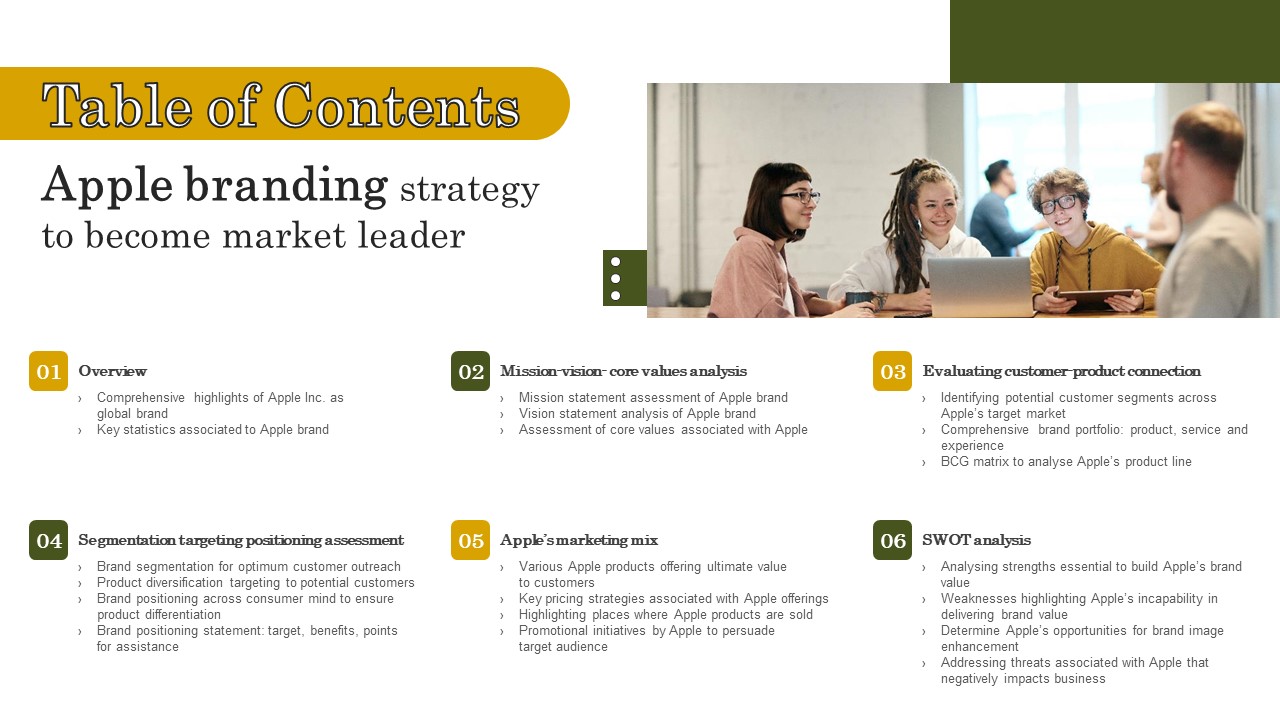 Table of Contents

Apple branding strategy to become market leader

01 Overview
› Comprehensive highlights of Apple Inc. as global brand
› Key statistics associated to Apple brand

02 Mission-vision- core values analysis
› Mission statement assessment of Apple brand
› Vision statement analysis of Apple brand
› Assessment of core values associated with Apple

03 Evaluating customer-product connection
› Identifying potential customer segments across Apple's target market
› Comprehensive brand portfolio: product, service and experience
› BCG matrix to analyse Apple's product line

04 Segmentation targeting positioning assessment
› Brand segmentation for optimum customer outreach
› Product diversification targeting to potential customers
› Brand positioning across consumer mind to ensure product differentiation
› Brand positioning statement: target, benefits, points for assistance

05 Apple's marketing mix
› Various Apple products offering ultimate value to customers
› Key pricing strategies associated with Apple offerings
› Highlighting places where Apple products are sold
› Promotional initiatives by Apple to persuade target audience

06 SWOT analysis
› Analysing strengths essential to build Apple's brand value
› Weaknesses highlighting Apple's incapability in delivering brand value
› Determine Apple's opportunities for brand image enhancement
› Addressing threats associated with Apple that negatively impacts business